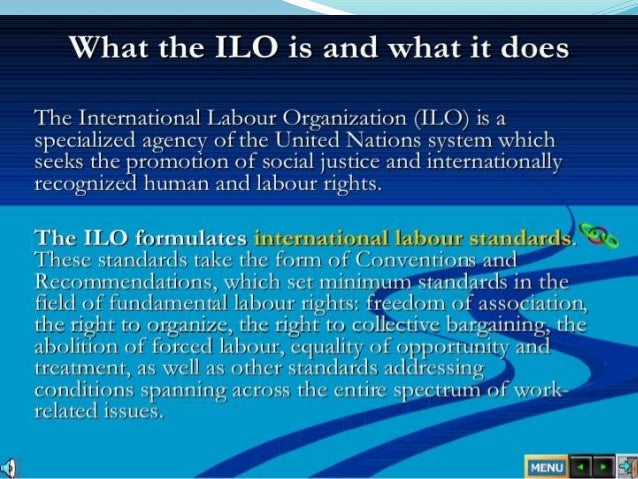 What the ILO is and what it does

The International Labour Organization (ILO) is a specialized agency of the United Nations system which seeks the promotion of social justice and internationally recognized human and labour rights.

The ILO formulates international labour standards. These standards take the form of Conventions and Recommendations, which set minimum standards in the field of fundamental labour rights: freedom of association, the right to organize, the right to collective bargaining, the abolition of forced labour, equality of opportunity and treatment, as well as other standards addressing conditions spanning across the entire spectrum of work-related issues.

MENU